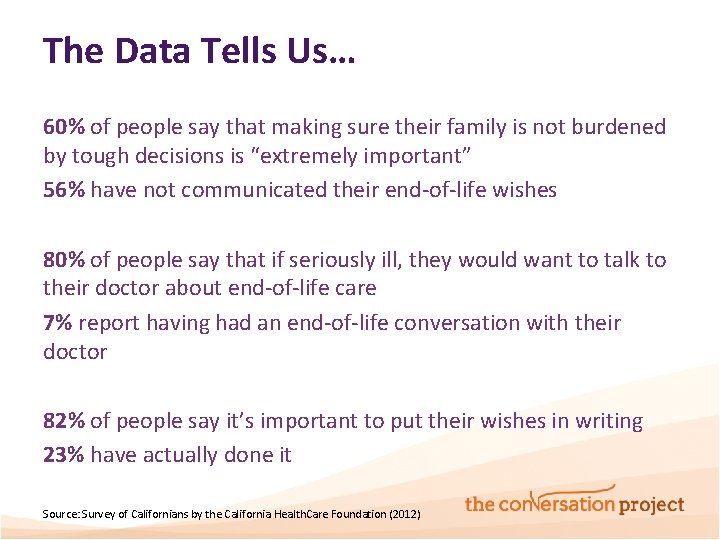 The Data Tells Us…

60% of people say that making sure their family is not burdened by tough decisions is "extremely important"

56% have not communicated their end-of-life wishes

80% of people say that if seriously ill, they would want to talk to their doctor about end-of-life care

7% report having had an end-of-life conversation with their doctor

82% of people say it's important to put their wishes in writing

23% have actually done it

Source: Survey of Californians by the California HealthCare Foundation (2012)

the conversation project